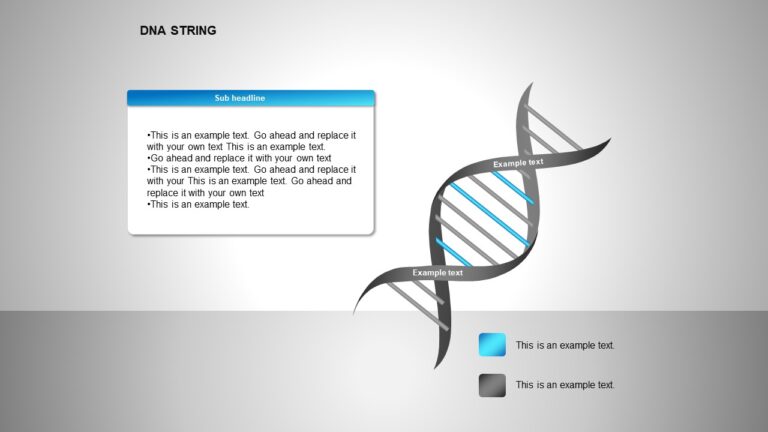 DNA STRING

Sub headline

•This is an example text. Go ahead and replace it with your own text This is an example text.
•Go ahead and replace it with your own text
•This is an example text. Go ahead and replace it with your This is an example text. Go ahead and replace it with your own text
•This is an example text.

Example text

Example text

This is an example text.

This is an example text.